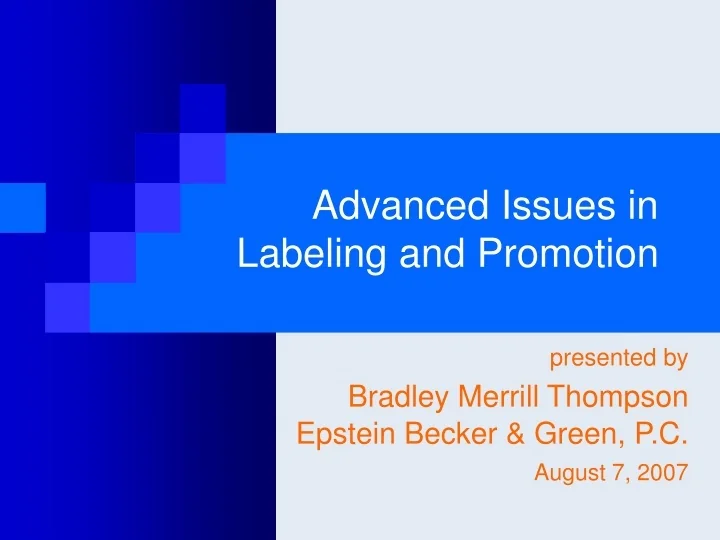 Advanced Issues in Labeling and Promotion

presented by

Bradley Merrill Thompson
Epstein Becker & Green, P.C.

August 7, 2007